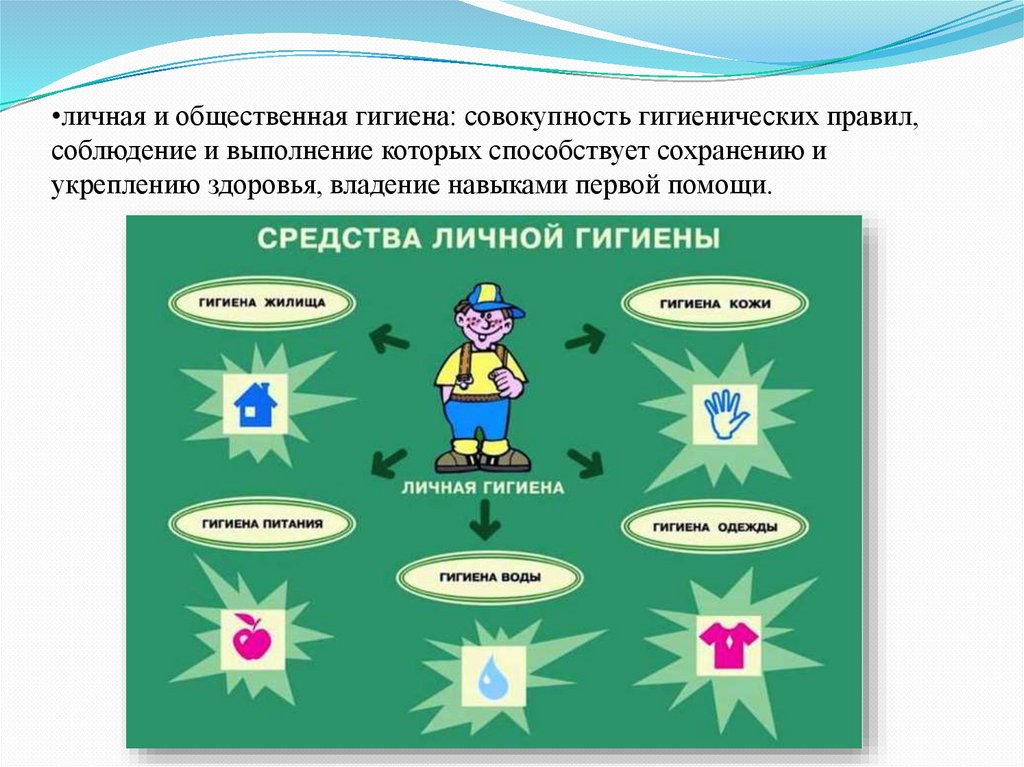 •личная и общественная гигиена: совокупность гигиенических правил, соблюдение и выполнение которых способствует сохранению и укреплению здоровья, владение навыками первой помощи.

СРЕДСТВА ЛИЧНОЙ ГИГИЕНЫ

ГИГИЕНА ЖИЛИЩА

ГИГИЕНА КОЖИ

ЛИЧНАЯ ГИГИЕНА

ГИГИЕНА ПИТАНИЯ

ГИГИЕНА ОДЕЖДЫ

ГИГИЕНА ВОДЫ